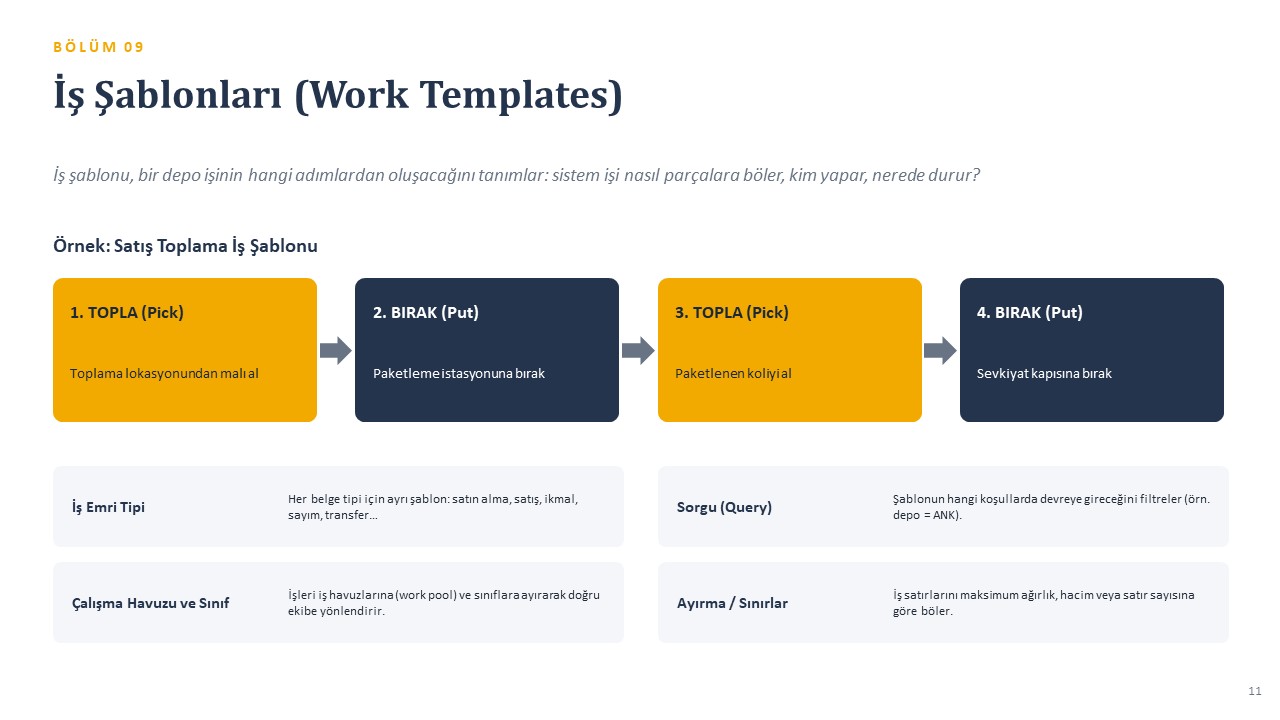 BÖLÜM 09

İş Şablonları (Work Templates)

İş şablonu, bir depo işinin hangi adımlardan oluşacağını tanımlar: sistem işi nasıl parçalara böler, kim yapar, nerede durur?

Örnek: Satış Toplama İş Şablonu

1. TOPLA (Pick)

Toplama lokasyonundan malı al

2. BIRAK (Put)

Paketleme istasyonuna bırak

3. TOPLA (Pick)

Paketlenen koliyi al

4. BIRAK (Put)

Sevkiyat kapısına bırak

İş Emri Tipi

Her belge tipi için ayrı şablon: satın alma, satış, ikmal, sayım, transfer...

Çalışma Havuzu ve Sınıf

İşleri iş havuzlarına (work pool) ve sınıflara ayırarak doğru ekibe yönlendirir.

Sorgu (Query)

Şablonun hangi koşullarda devreye gireceğini filtreler (örn. depo = ANK).

Ayırma / Sınırlar

İş satırlarını maksimum ağırlık, hacim veya satır sayısına göre böler.

11